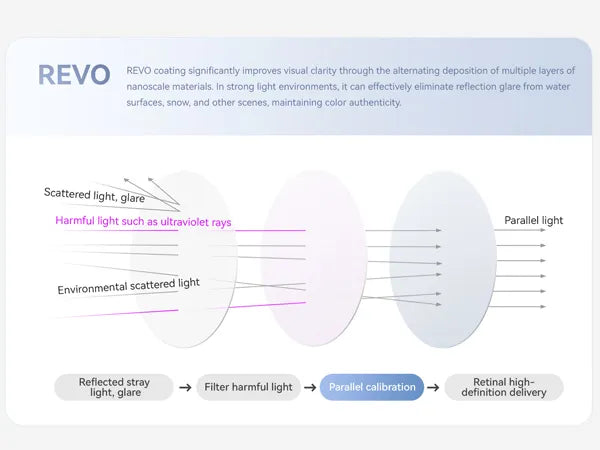 REVO

REVO coating significantly improves visual clarity through the alternating deposition of multiple layers of nanoscale materials. In strong light environments, it can effectively eliminate reflection glare from water surfaces, snow, and other scenes, maintaining color authenticity.

Scattered light, glare

Harmful light such as ultraviolet rays

Environmental scattered light

Parallel light

Reflected stray light, glare → Filter harmful light → Parallel calibration → Retinal high-definition delivery